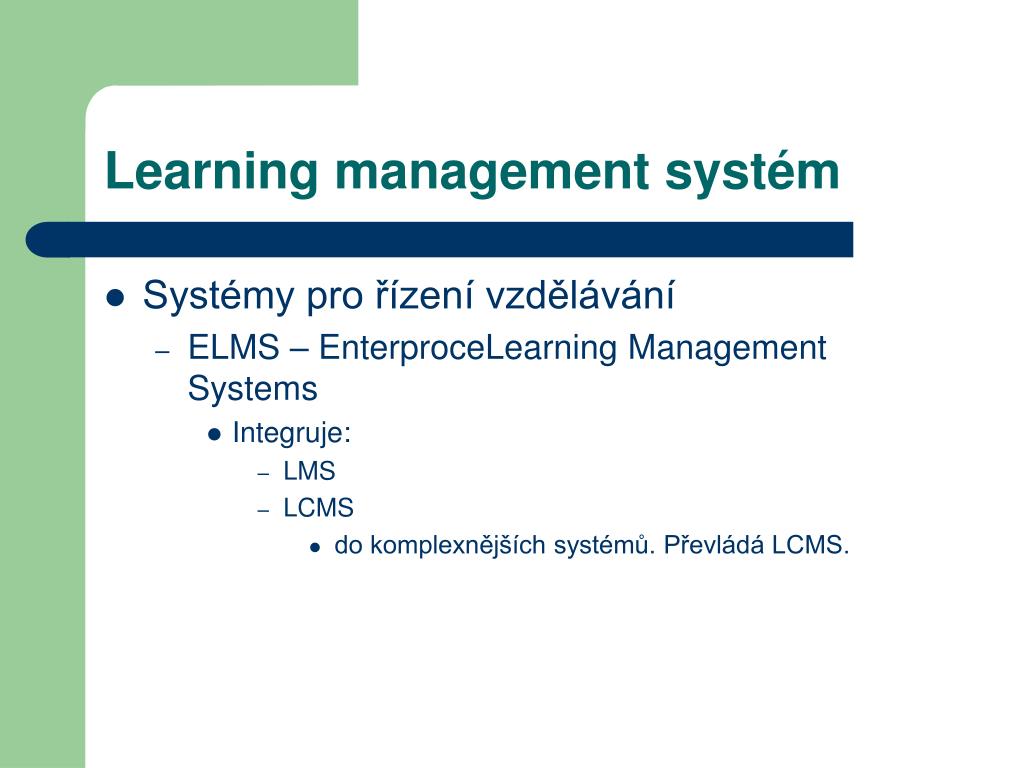 Learning management systém

- Systémy pro řízení vzdělávání
  - ELMS – EnterproceLearning Management Systems
    - Integruje:
      - LMS
      - LCMS
        - do komplexnějších systémů. Převládá LCMS.